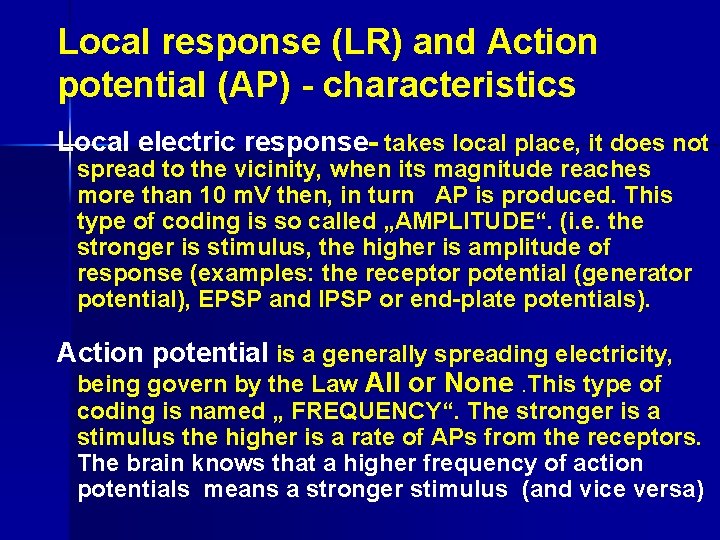 Local response (LR) and Action potential (AP) - characteristics

Local electric response- takes local place, it does not spread to the vicinity, when its magnitude reaches more than 10 mV then, in turn AP is produced. This type of coding is so called „AMPLITUDE“. (i.e. the stronger is stimulus, the higher is amplitude of response (examples: the receptor potential (generator potential), EPSP and IPSP or end-plate potentials).

Action potential is a generally spreading electricity, being govern by the Law All or None .This type of coding is named „ FREQUENCY“. The stronger is a stimulus the higher is a rate of APs from the receptors. The brain knows that a higher frequency of action potentials means a stronger stimulus (and vice versa)